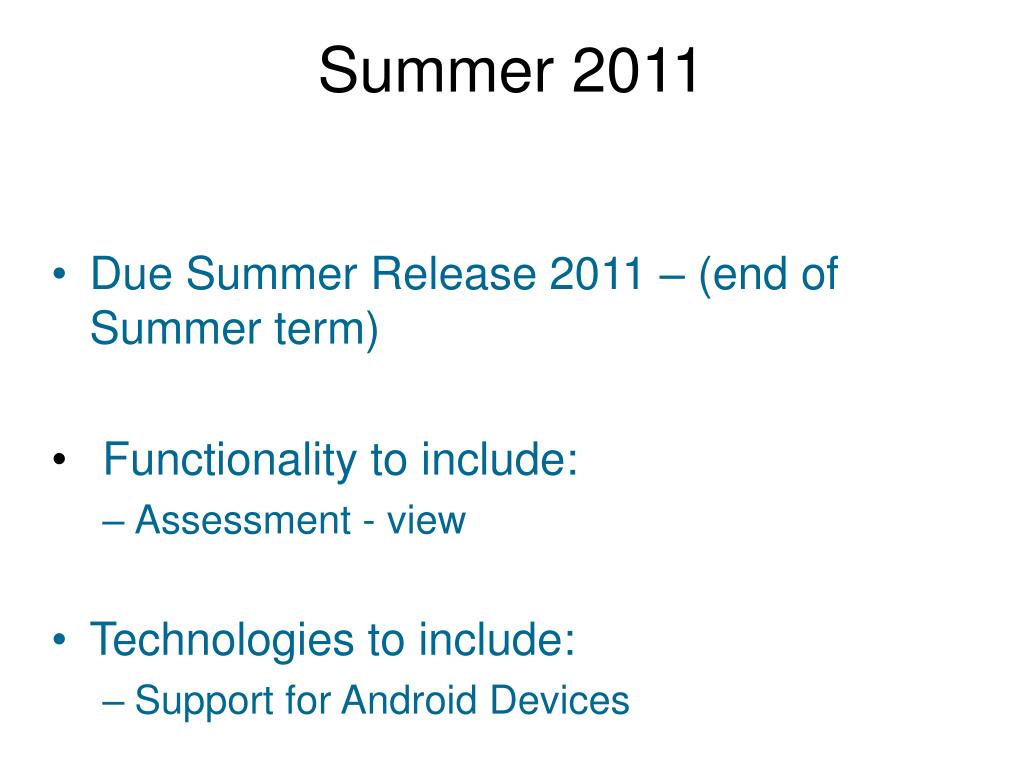 Summer 2011

• Due Summer Release 2011 – (end of Summer term)

• Functionality to include:
– Assessment - view

• Technologies to include:
– Support for Android Devices